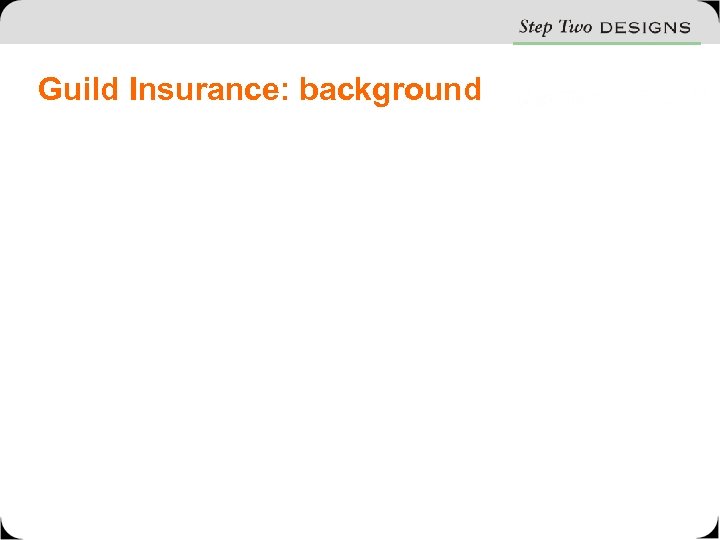 Step Two DESIGNS

Guild Insurance: background